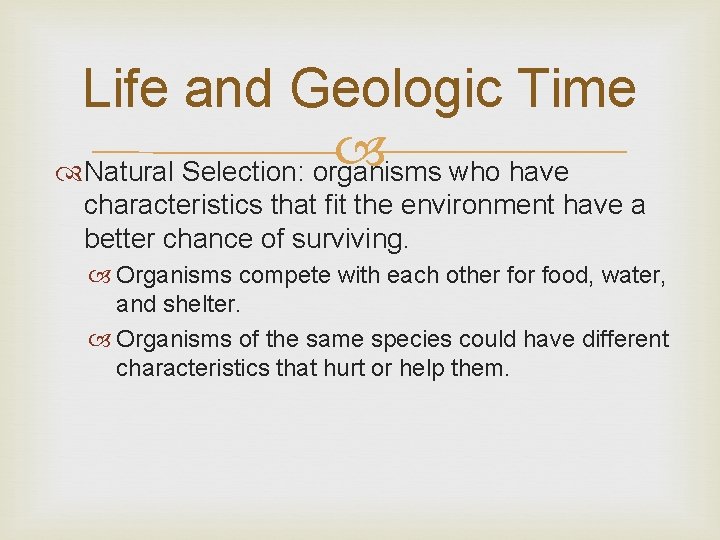 Life and Geologic Time

Natural Selection: organisms who have characteristics that fit the environment have a better chance of surviving.

Organisms compete with each other for food, water, and shelter.

Organisms of the same species could have different characteristics that hurt or help them.